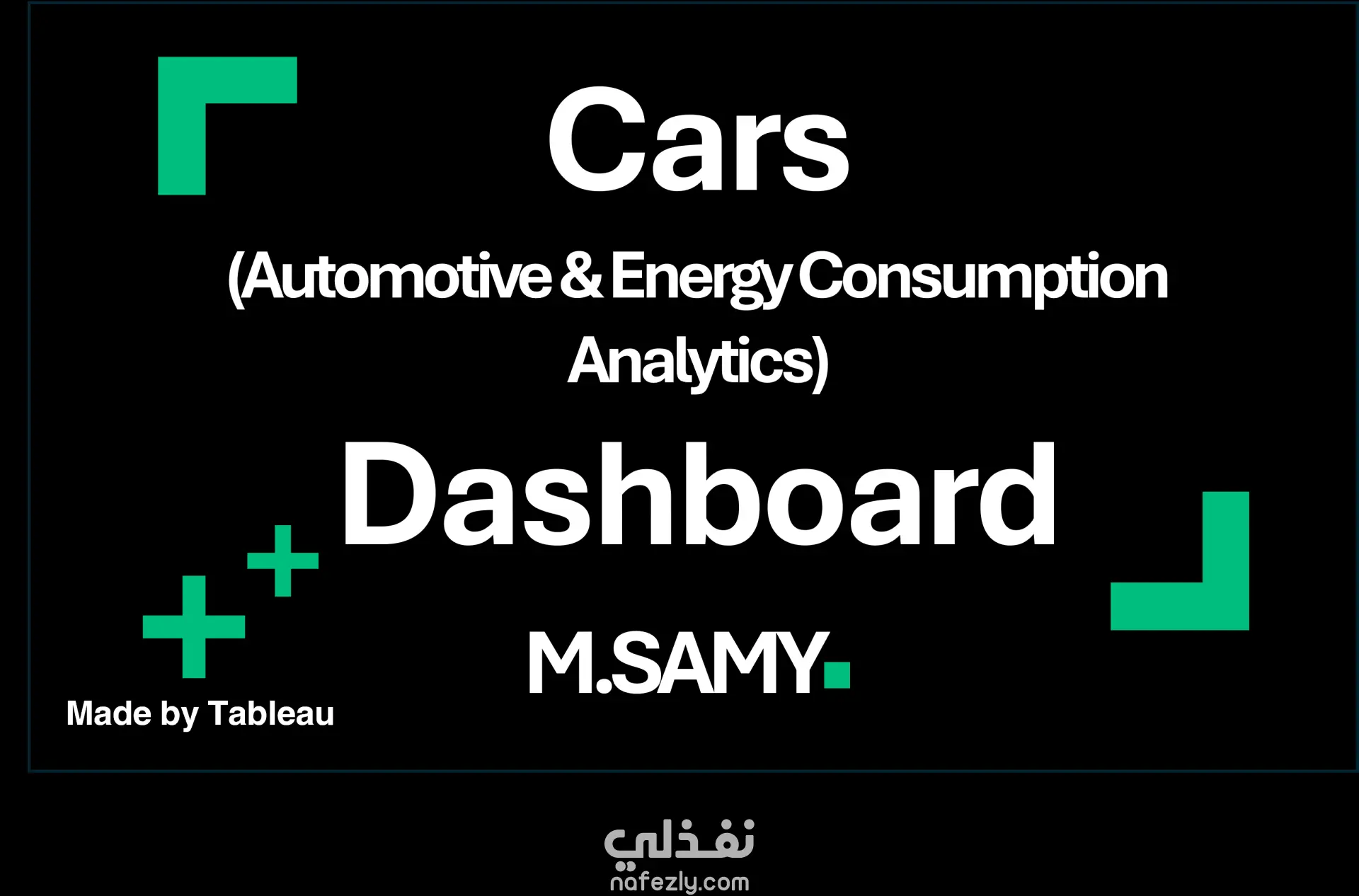 Cars

(Automotive & Energy Consumption Analytics)

Dashboard

M.SAMY.

Made by Tableau

نفذلي

nafezly.com